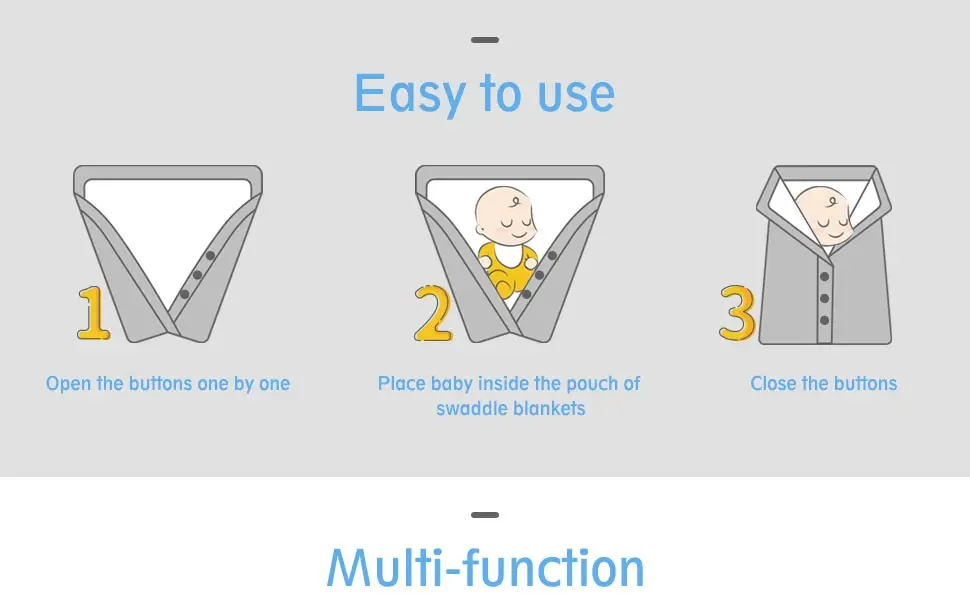 Easy to use

1
Open the buttons one by one

2
Place baby inside the pouch of swaddle blankets

3
Close the buttons

Multi-function